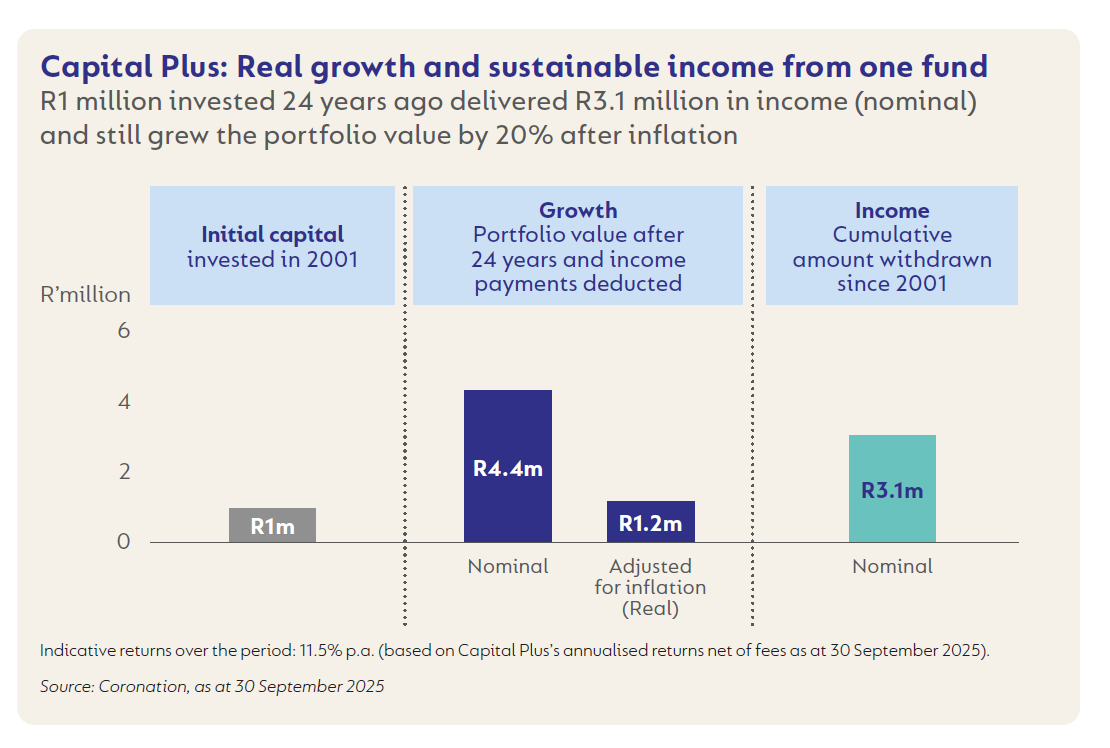 Capital Plus: Real growth and sustainable income from one fund
R1 million invested 24 years ago delivered R3.1 million in income (nominal) and still grew the portfolio value by 20% after inflation

Initial capital invested in 2001

Growth
Portfolio value after 24 years and income payments deducted

Income
Cumulative amount withdrawn since 2001

R'million
6
4
2
0

R1m

R4.4m

R1.2m

R3.1m

Nominal

Adjusted for inflation (Real)

Nominal

Indicative returns over the period: 11.5% p.a. (based on Capital Plus's annualised returns net of fees as at 30 September 2025).

Source: Coronation, as at 30 September 2025